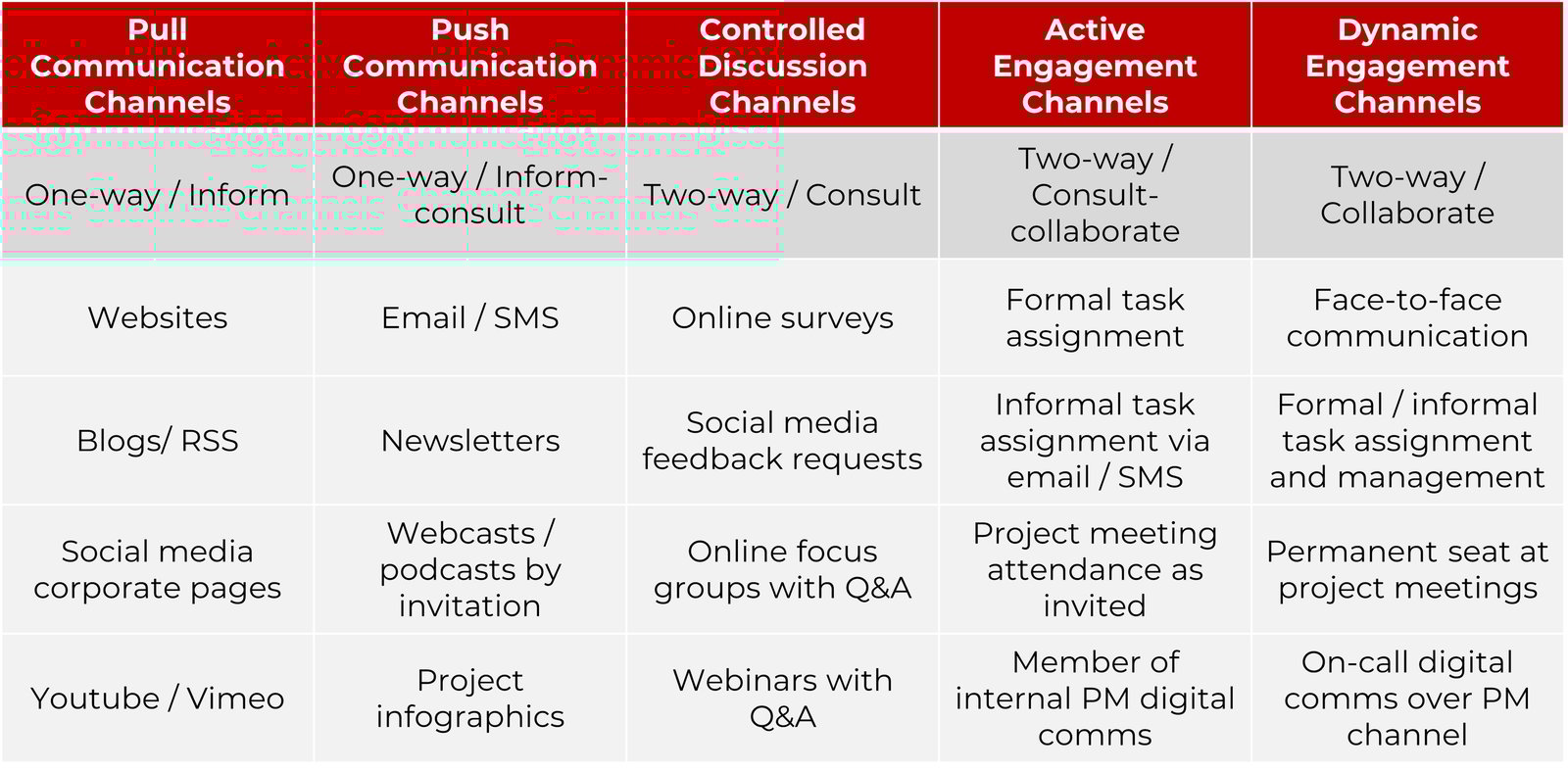 | Pull Communication Channels | Push Communication Channels | Controlled Discussion Channels | Active Engagement Channels | Dynamic Engagement Channels |
|---|---|---|---|---|
| One-way / Inform | One-way / Inform-consult | Two-way / Consult | Two-way / Consult-collaborate | Two-way / Collaborate |
| Websites | Email / SMS | Online surveys | Formal task assignment | Face-to-face communication |
| Blogs/ RSS | Newsletters | Social media feedback requests | Informal task assignment via email / SMS | Formal / informal task assignment and management |
| Social media corporate pages | Webcasts / podcasts by invitation | Online focus groups with Q&A | Project meeting attendance as invited | Permanent seat at project meetings |
| Youtube / Vimeo | Project infographics | Webinars with Q&A | Member of internal PM digital comms | On-call digital comms over PM channel |